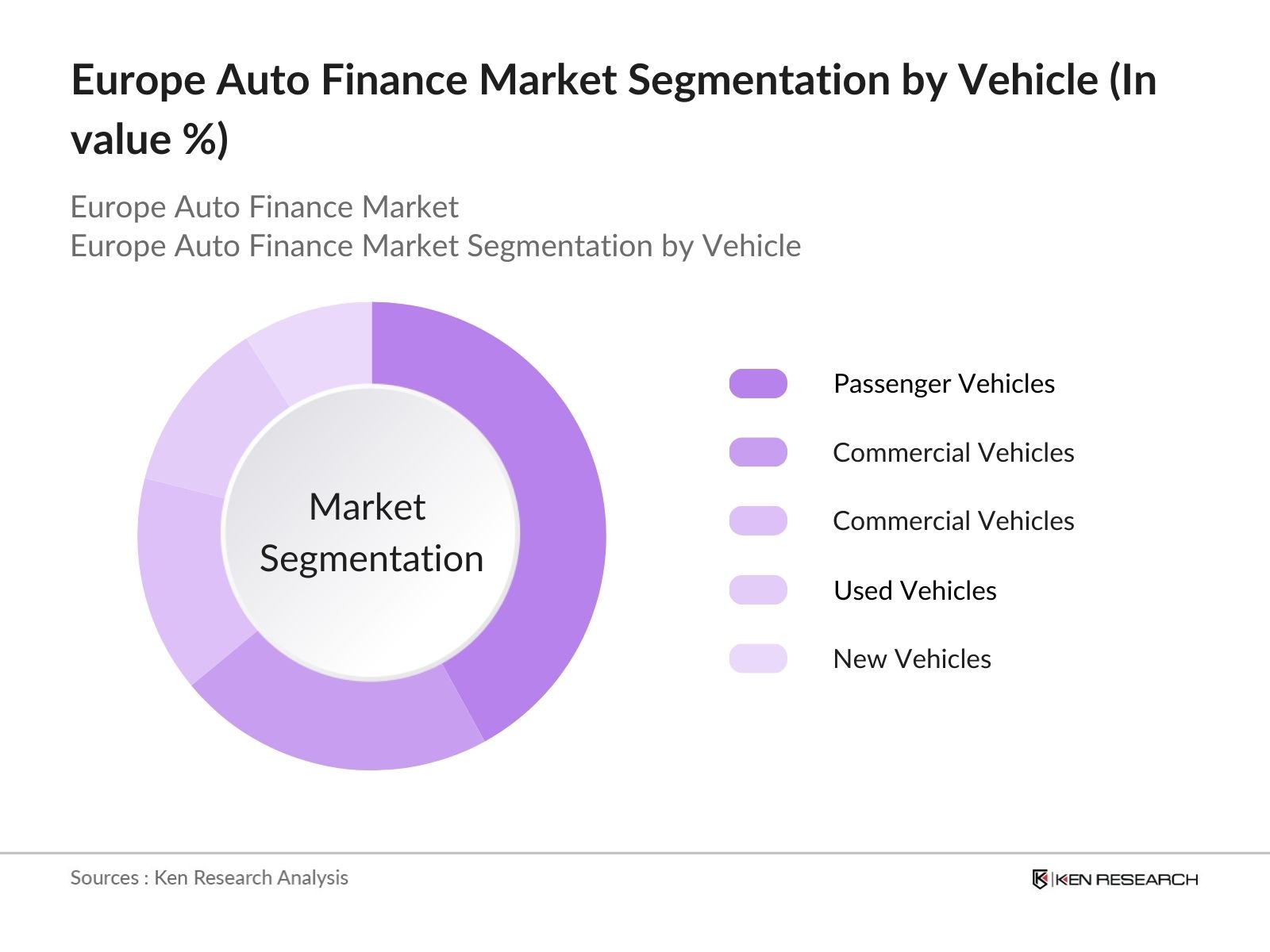 Europe Auto Finance Market Segmentation by Vehicle (In value %)

Europe Auto Finance Market
Europe Auto Finance Market Segmentation by Vehicle

Market Segmentation

Passenger Vehicles
Commercial Vehicles
Commercial Vehicles
Used Vehicles
New Vehicles

Sources : Ken Research Analysis

KEN RESEARCH